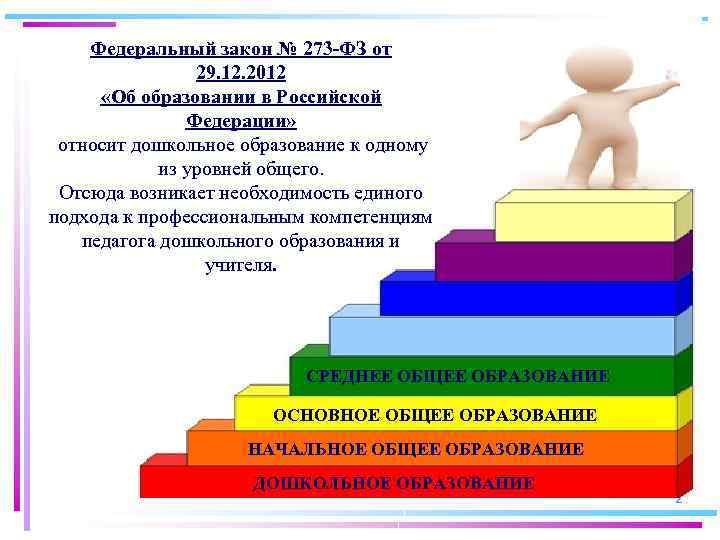 Федеральный закон № 273-ФЗ от 29.12.2012
«Об образовании в Российской Федерации»
относит дошкольное образование к одному из уровней общего.
Отсюда возникает необходимость единого подхода к профессиональным компетенциям педагога дошкольного образования и учителя.

СРЕДНЕЕ ОБЩЕЕ ОБРАЗОВАНИЕ
ОСНОВНОЕ ОБЩЕЕ ОБРАЗОВАНИЕ
НАЧАЛЬНОЕ ОБЩЕЕ ОБРАЗОВАНИЕ
ДОШКОЛЬНОЕ ОБРАЗОВАНИЕ

2